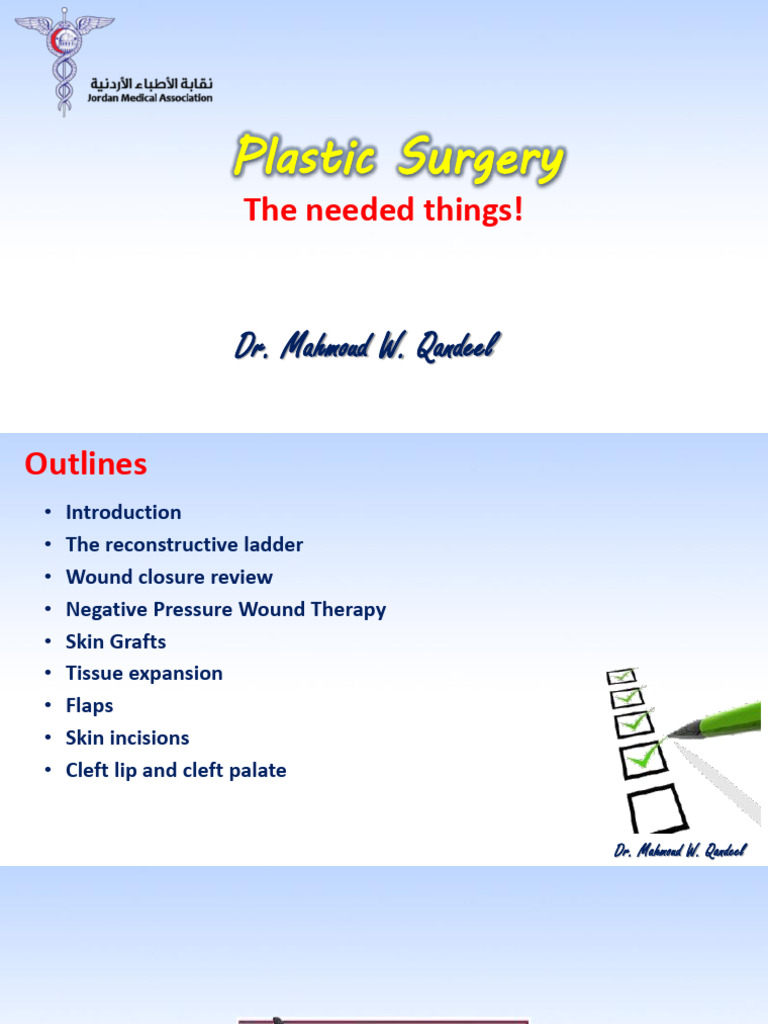 نقابة الأطباء الأردنية
Jordan Medical Association

Plastic Surgery

The needed things!

Dr. Mahmoud W. Qandeel

Outlines

• Introduction
• The reconstructive ladder
• Wound closure review
• Negative Pressure Wound Therapy
• Skin Grafts
• Tissue expansion
• Flaps
• Skin incisions
• Cleft lip and cleft palate

Dr. Mahmoud W. Qandeel